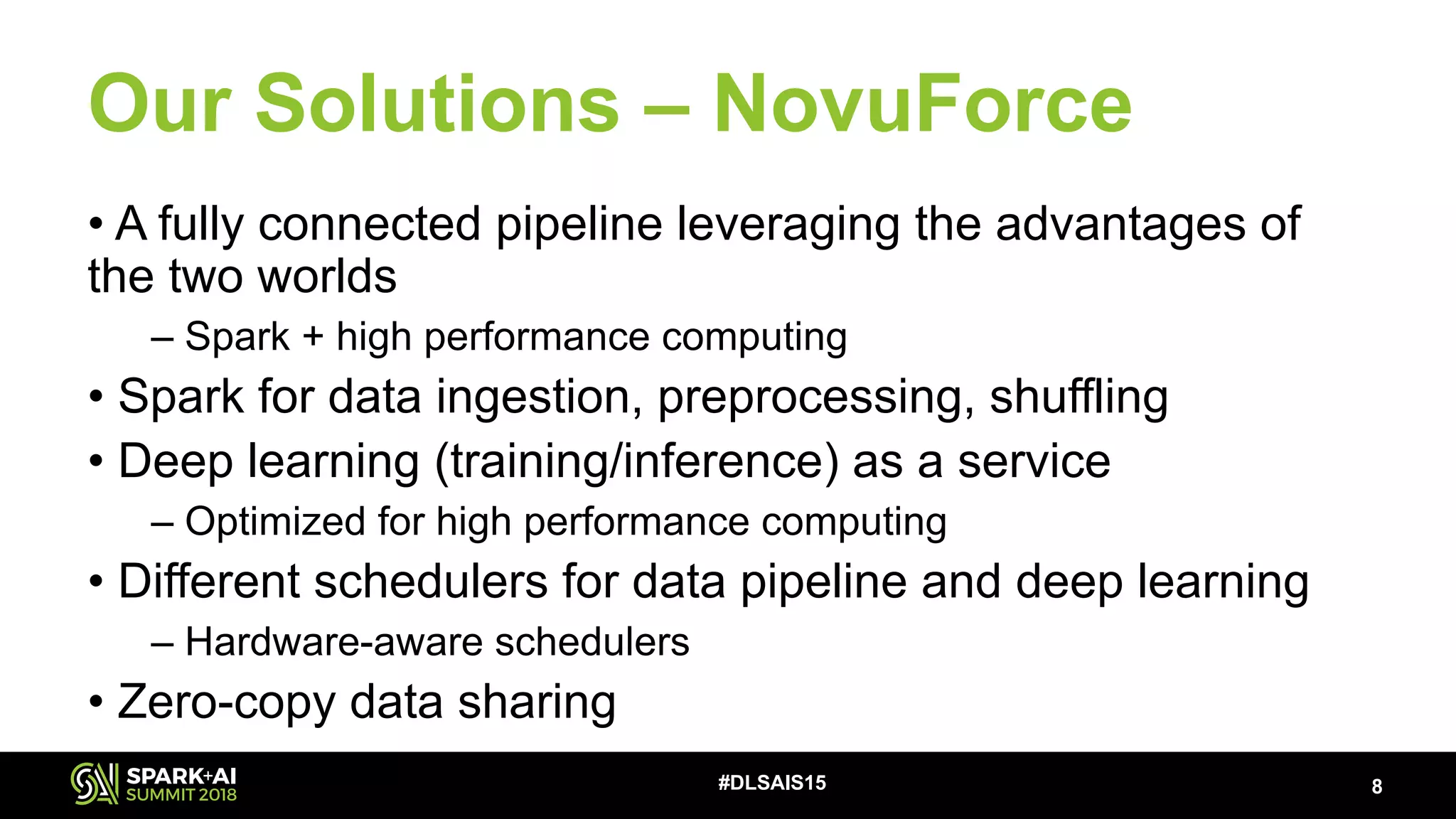 Our Solutions – NovuForce

• A fully connected pipeline leveraging the advantages of the two worlds
– Spark + high performance computing
• Spark for data ingestion, preprocessing, shuffling
• Deep learning (training/inference) as a service
– Optimized for high performance computing
• Different schedulers for data pipeline and deep learning
– Hardware-aware schedulers
• Zero-copy data sharing

SPARK+AI SUMMIT 2018

#DLSAIS15

8